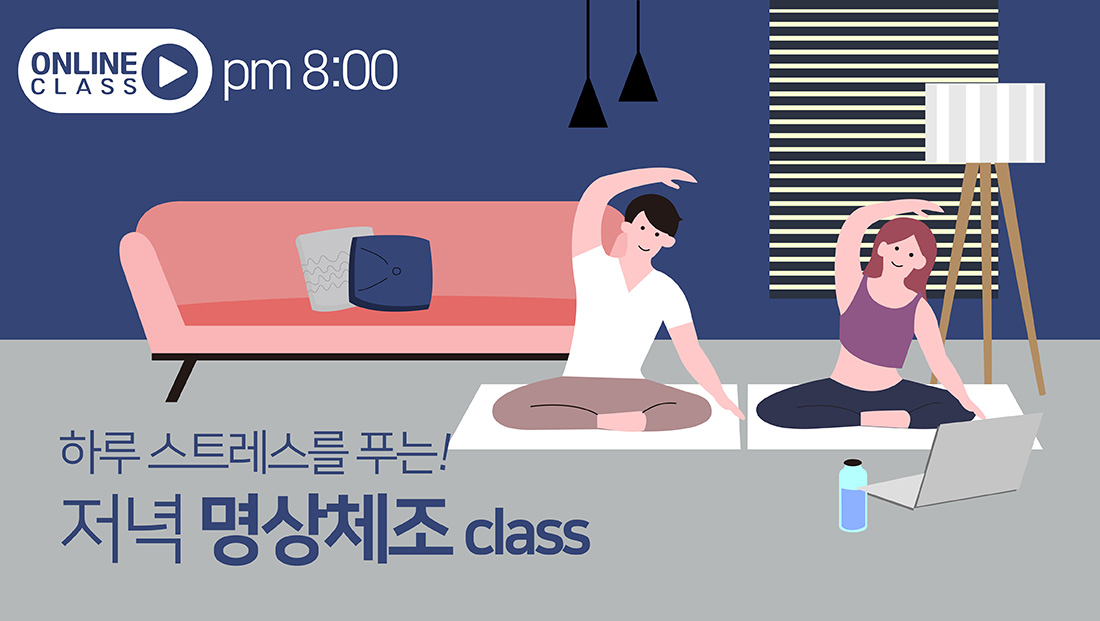 ONLINE CLASS pm 8:00

하루 스트레스를 푸는!
저녁 명상체조 class